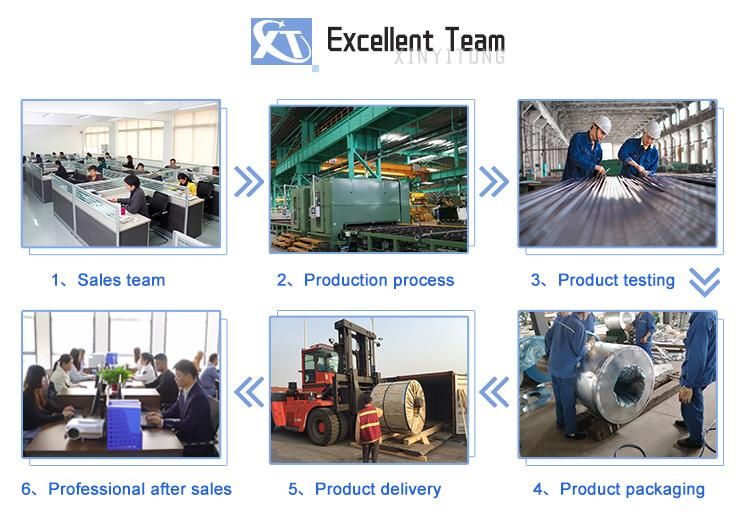 XT Excellent Team
XINYITONG

1、Sales team

2、Production process

3、Product testing

6、Professional after sales

5、Product delivery

4、Product packaging